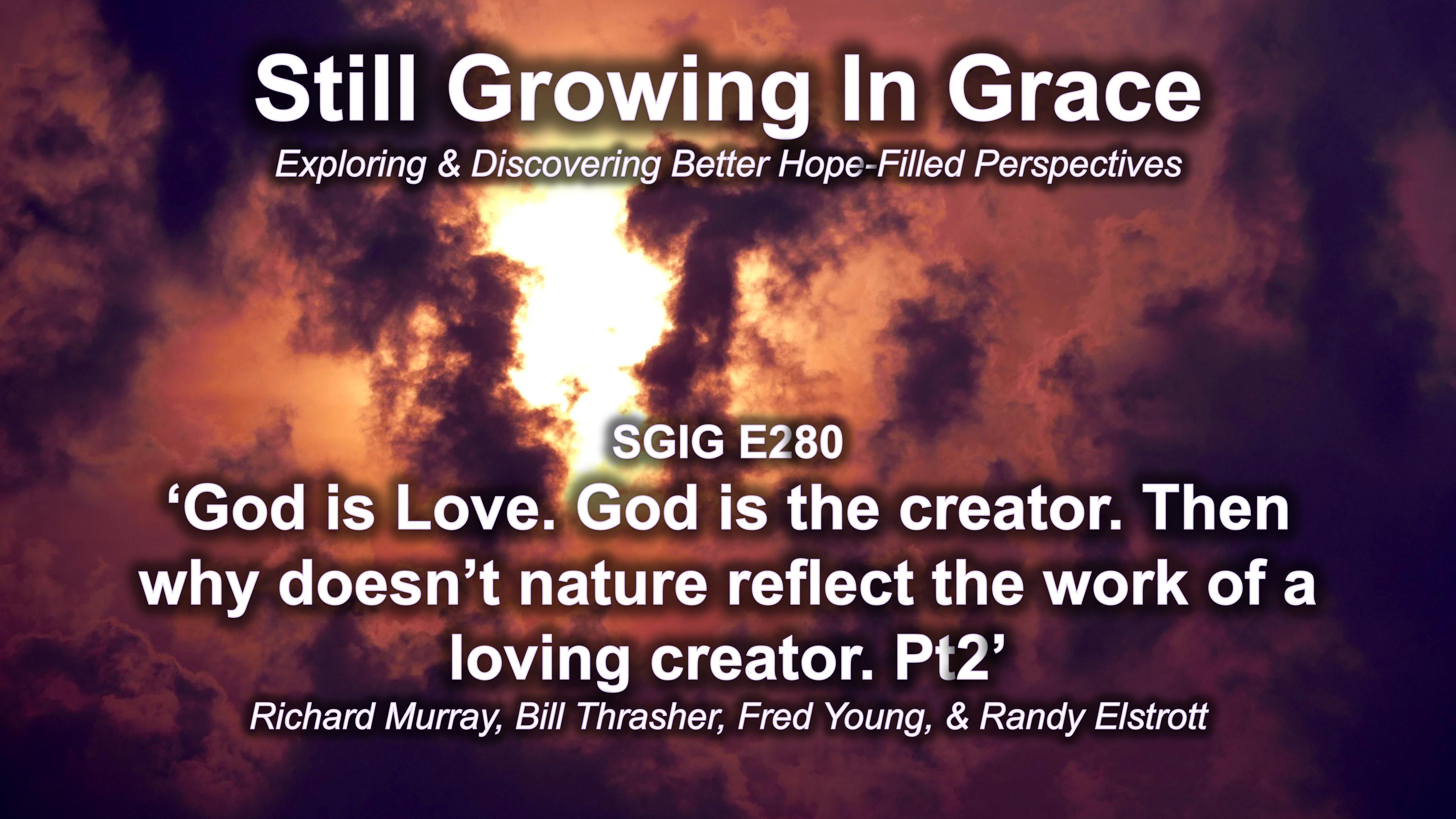 Still Growing In Grace

Exploring & Discovering Better Hope-Filled Perspectives

SGIG E280

‘God is Love. God is the creator. Then why doesn’t nature reflect the work of a loving creator. Pt2’

Richard Murray, Bill Thrasher, Fred Young, & Randy Elstrott